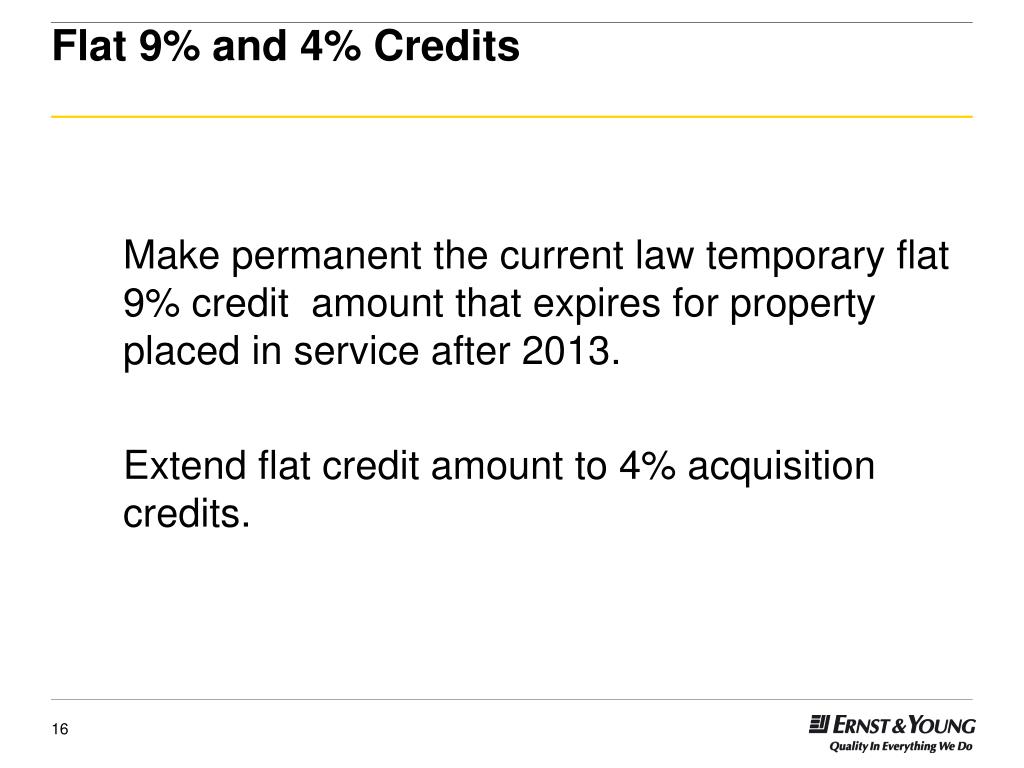 Flat 9% and 4% Credits

Make permanent the current law temporary flat 9% credit amount that expires for property placed in service after 2013.

Extend flat credit amount to 4% acquisition credits.

16

ERNST & YOUNG
Quality In Everything We Do